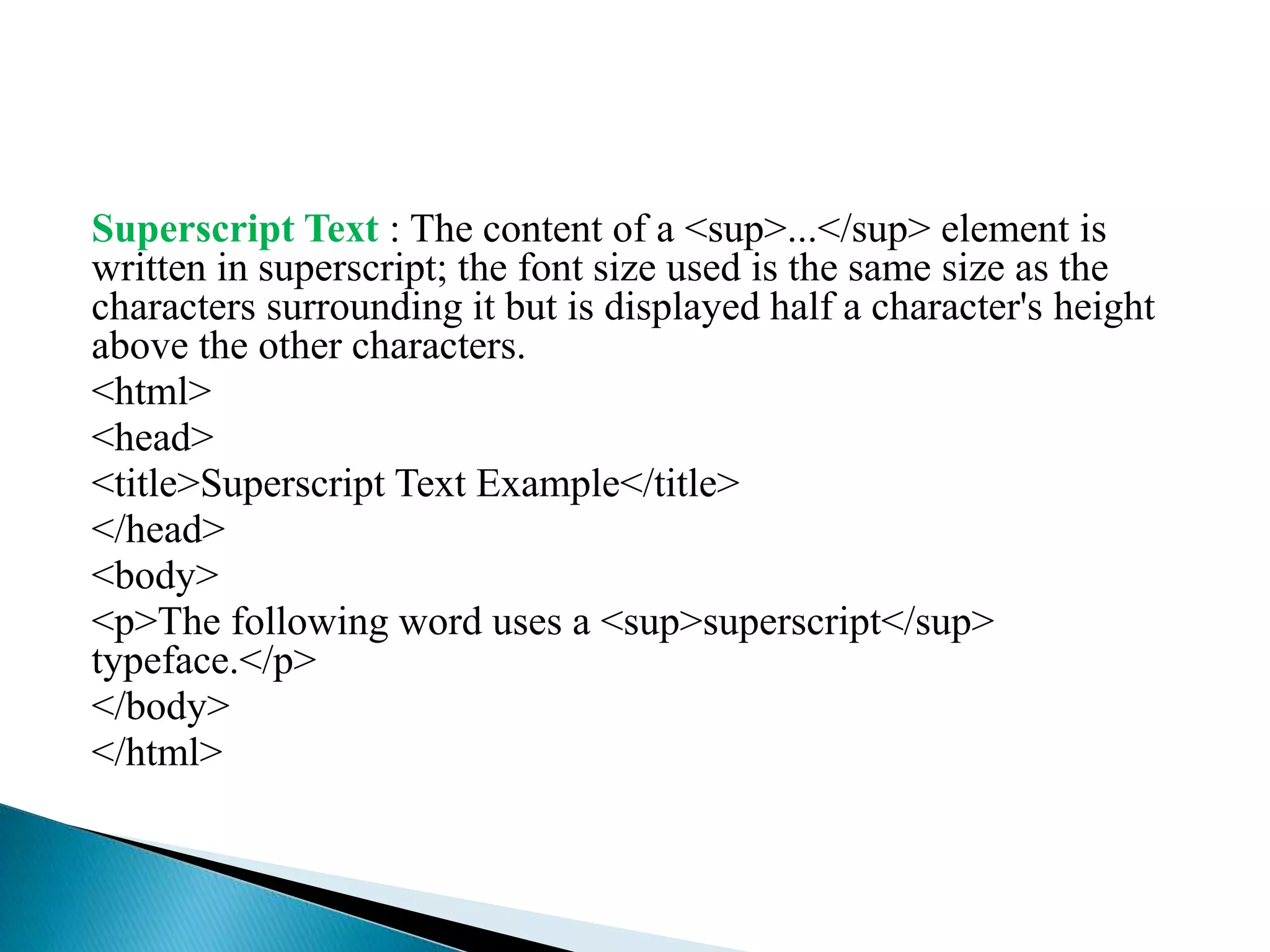 Superscript Text : The content of a <sup>...</sup> element is written in superscript; the font size used is the same size as the characters surrounding it but is displayed half a character's height above the other characters.

<html>
<head>
<title>Superscript Text Example</title>
</head>
<body>
<p>The following word uses a <sup>superscript</sup> typeface.</p>
</body>
</html>